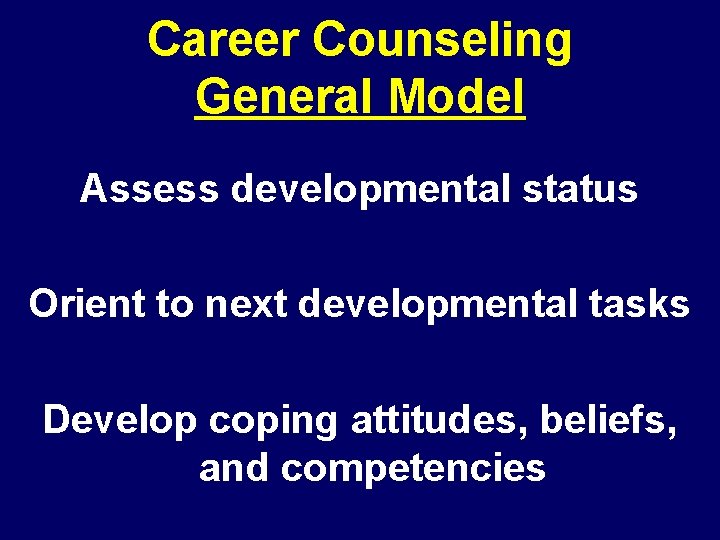 Career Counseling
General Model

Assess developmental status

Orient to next developmental tasks

Develop coping attitudes, beliefs, and competencies